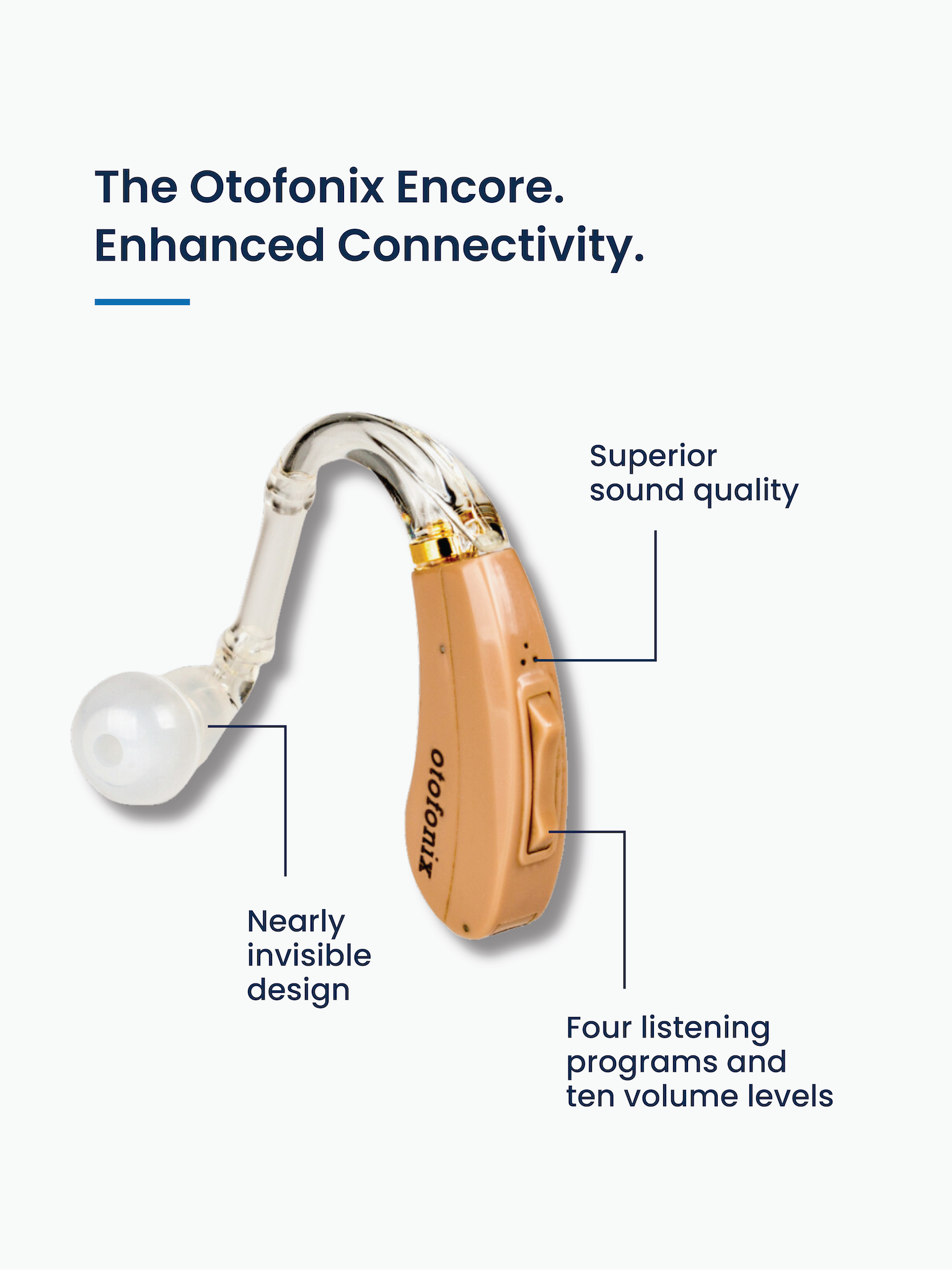 The Otofonix Encore.
Enhanced Connectivity.

Superior sound quality

otofonix

Nearly invisible design

Four listening programs and ten volume levels